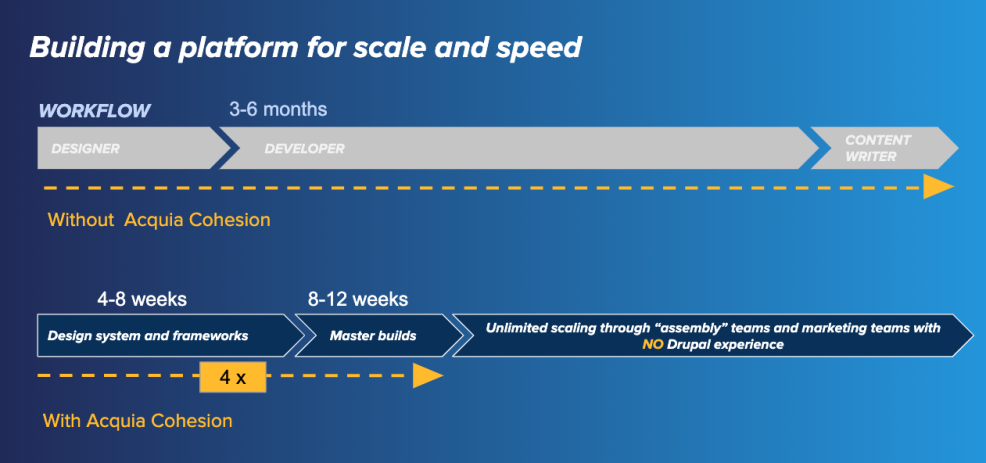 Building a platform for scale and speed

WORKFLOW

3-6 months

DESIGNER

DEVELOPER

CONTENT WRITER

Without Acquia Cohesion

4-8 weeks

8-12 weeks

Design system and frameworks

Master builds

Unlimited scaling through "assembly" teams and marketing teams with NO Drupal experience

4 x

With Acquia Cohesion